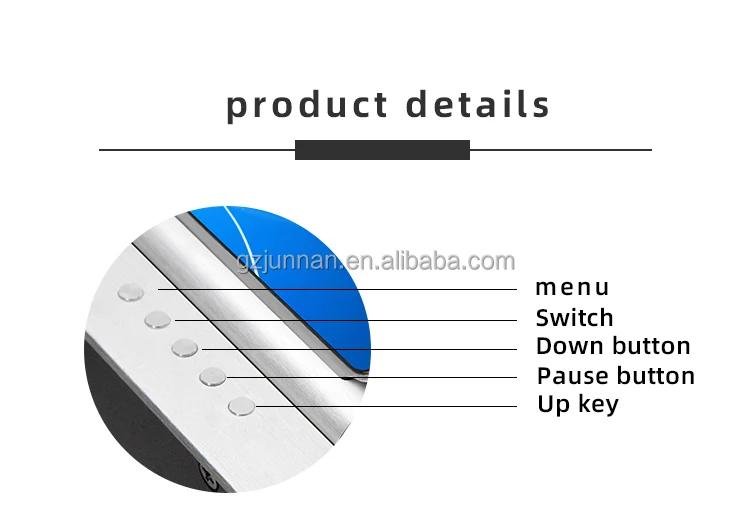 product details

gzjunnan.en.alibaba.com

menu
Switch
Down button
Pause button
Up key